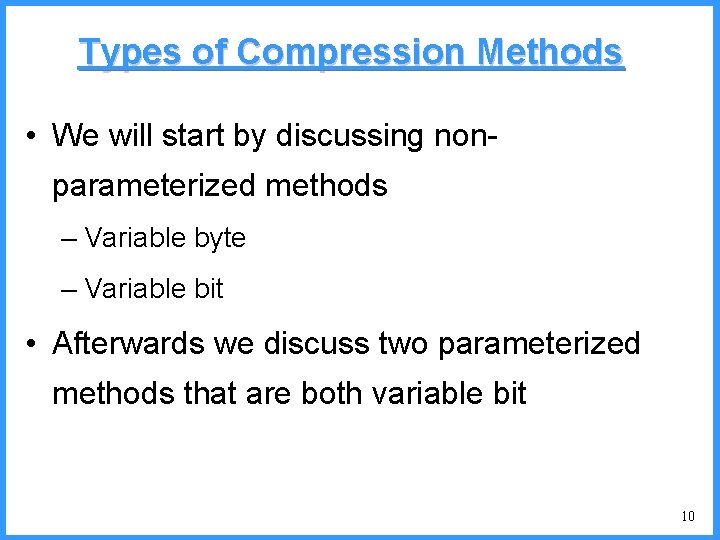 Types of Compression Methods

• We will start by discussing non-parameterized methods

– Variable byte

– Variable bit

• Afterwards we discuss two parameterized methods that are both variable bit

10